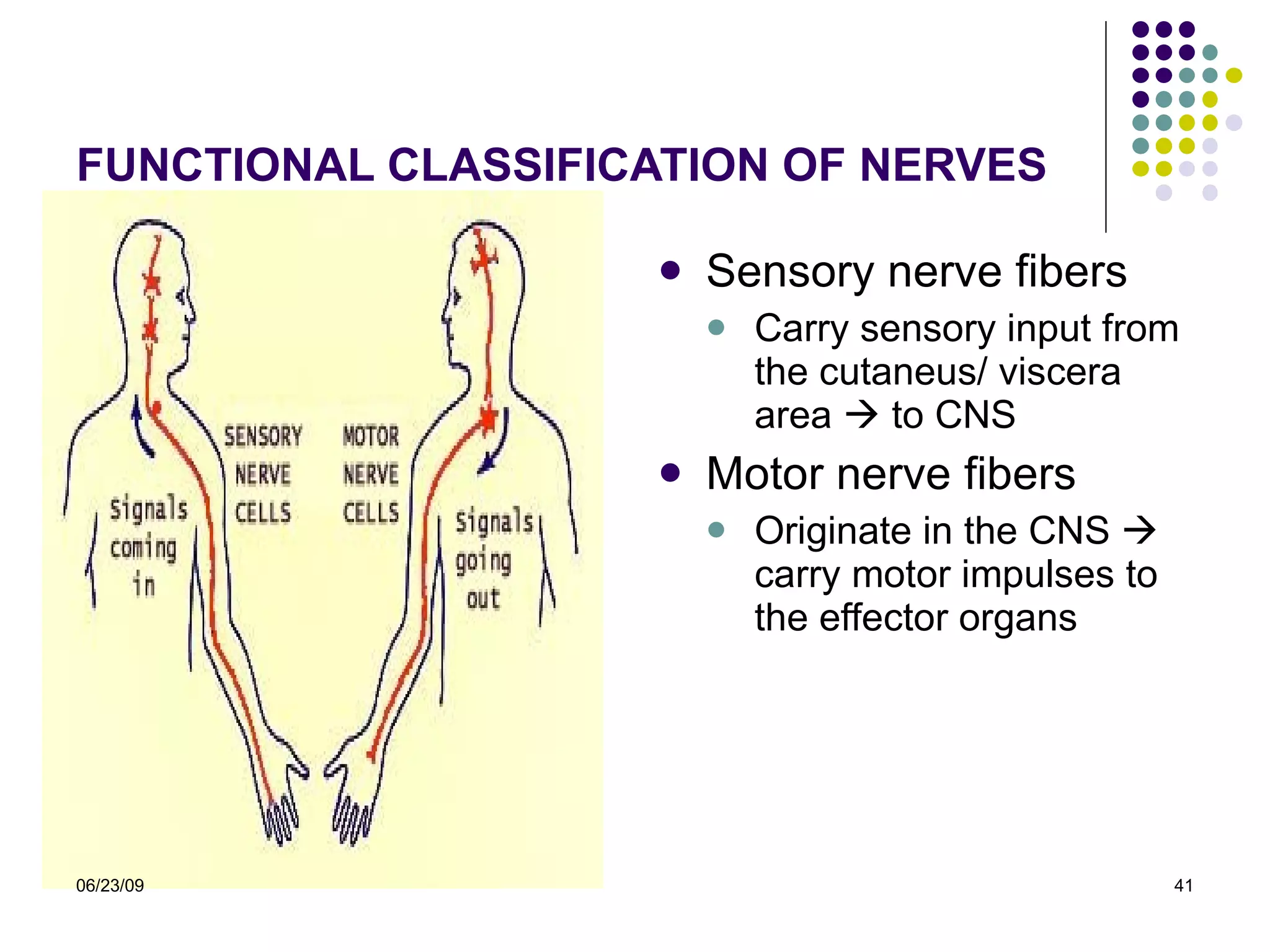 FUNCTIONAL CLASSIFICATION OF NERVES

Signals coming in

SENSORY NERVE CELLS

MOTOR NERVE CELLS

Signals going out

- Sensory nerve fibers
  - Carry sensory input from the cutaneus/ viscera area → to CNS
- Motor nerve fibers
  - Originate in the CNS → carry motor impulses to the effector organs

06/23/09

41